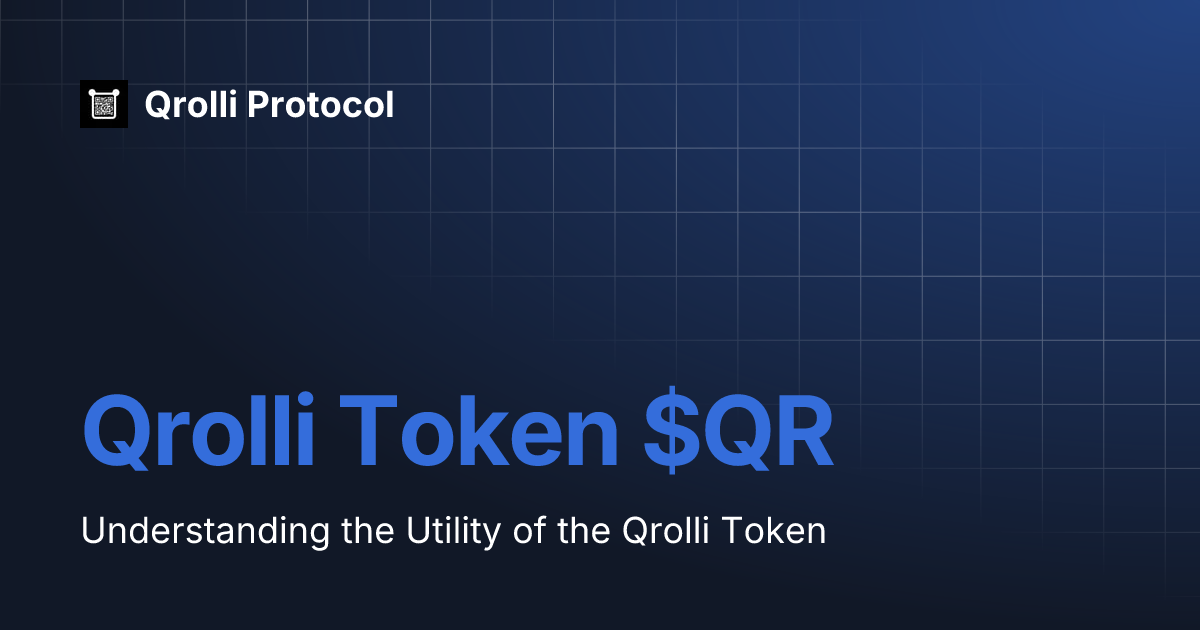 Qrolli Protocol

Qrolli Token \$QR

Understanding the Utility of the Qrolli Token